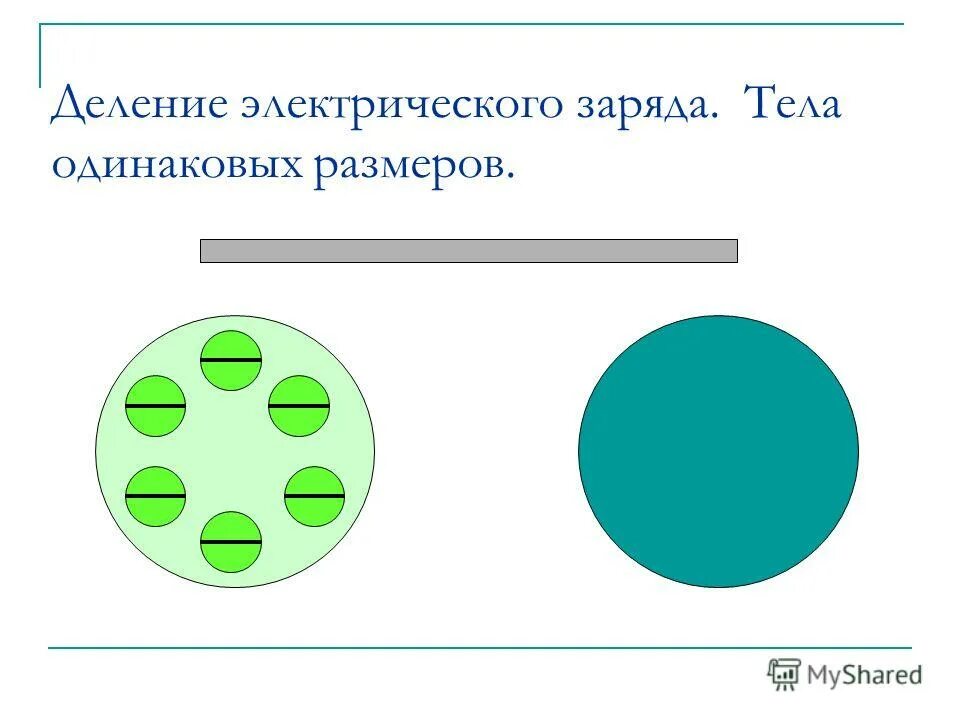 Деление электрического заряда. Тела одинаковых размеров.

MyShared